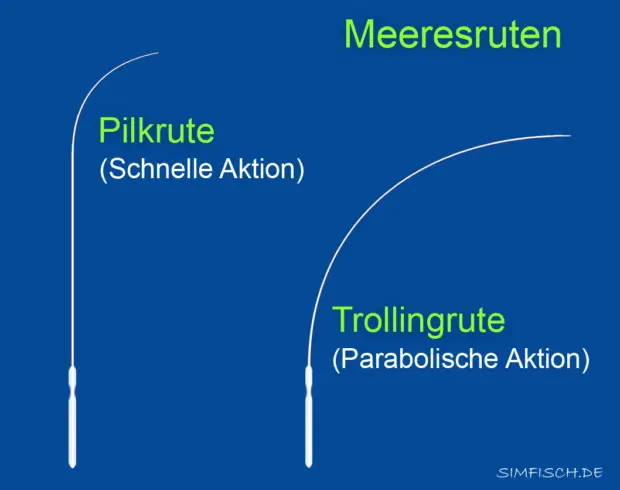 Meeresruten

Pilkrute
(Schnelle Aktion)

Trollingrute
(Parabolische Aktion)

SIMFISCH.DE